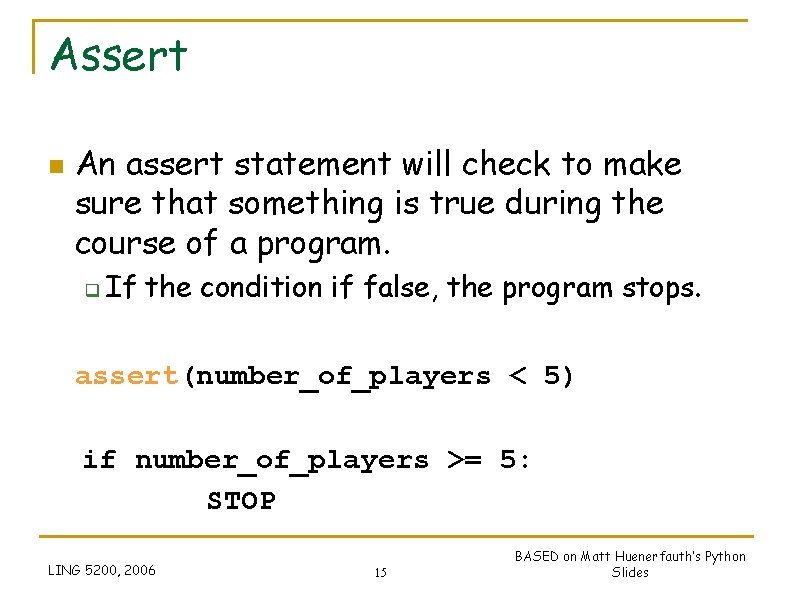 Assert

An assert statement will check to make sure that something is true during the course of a program.

If the condition if false, the program stops.

assert(number_of_players < 5)

if number_of_players >= 5:
STOP

LING 5200, 2006

15

BASED on Matt Huenerfauth's Python Slides